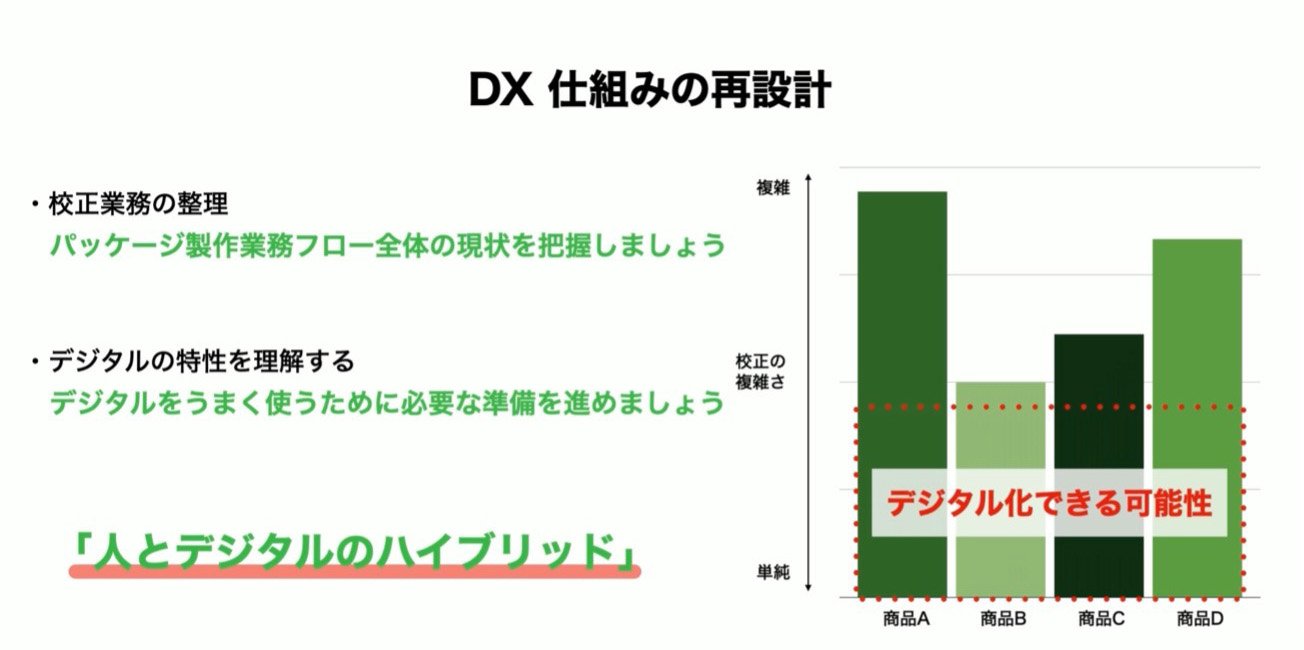 DX 仕組みの再設計

・校正業務の整理
パッケージ製作業務フロー全体の現状を把握しましょう

・デジタルの特性を理解する
デジタルをうまく使うために必要な準備を進めましょう

「人とデジタルのハイブリッド」

複雑

校正の複雑さ

単純

デジタル化できる可能性

商品A
商品B
商品C
商品D